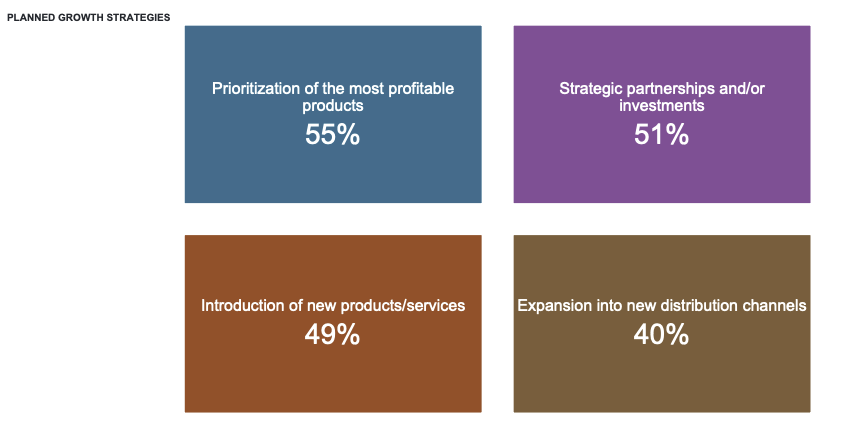 PLANNED GROWTH STRATEGIES

Prioritization of the most profitable products
55%

Strategic partnerships and/or investments
51%

Introduction of new products/services
49%

Expansion into new distribution channels
40%